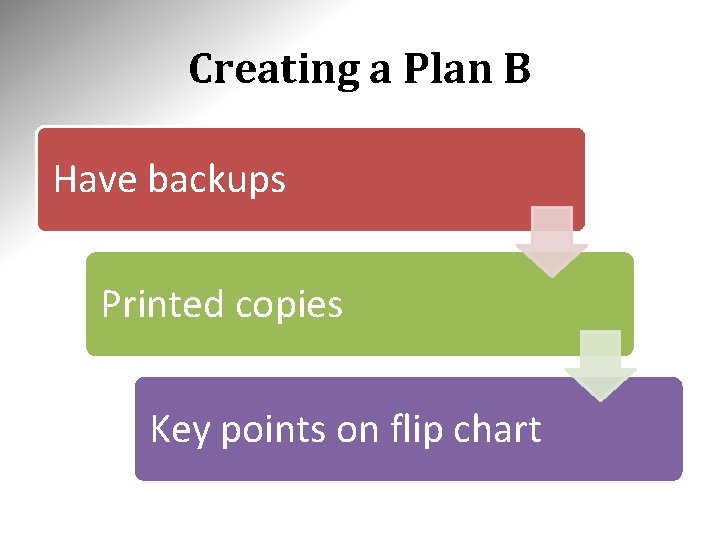 Creating a Plan B

Have backups

Printed copies

Key points on flip chart